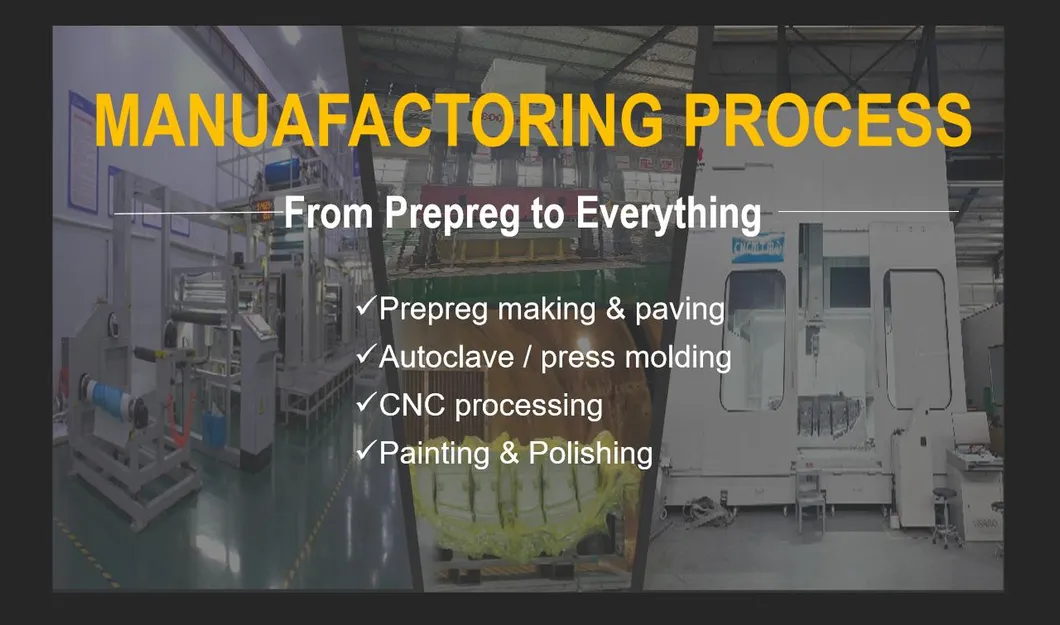 MANUAFACTORING PROCESS

From Prepreg to Everything

✓Prepreg making & paving
✓Autoclave / press molding
✓CNC processing
✓Painting & Polishing